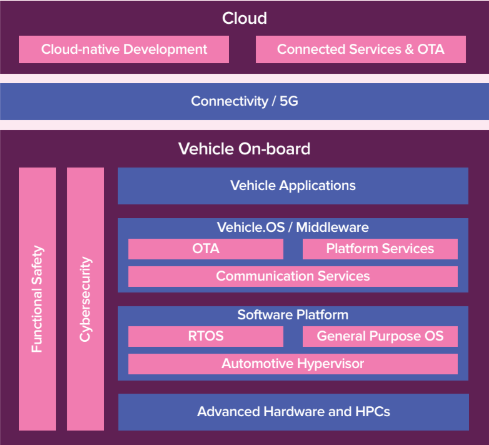 Cloud

Cloud-native Development

Connected Services & OTA

Connectivity / 5G

Vehicle On-board

Functional Safety

Cybersecurity

Vehicle Applications

Vehicle.OS / Middleware

OTA

Platform Services

Communication Services

Software Platform

RTOS

General Purpose OS

Automotive Hypervisor

Advanced Hardware and HPCs